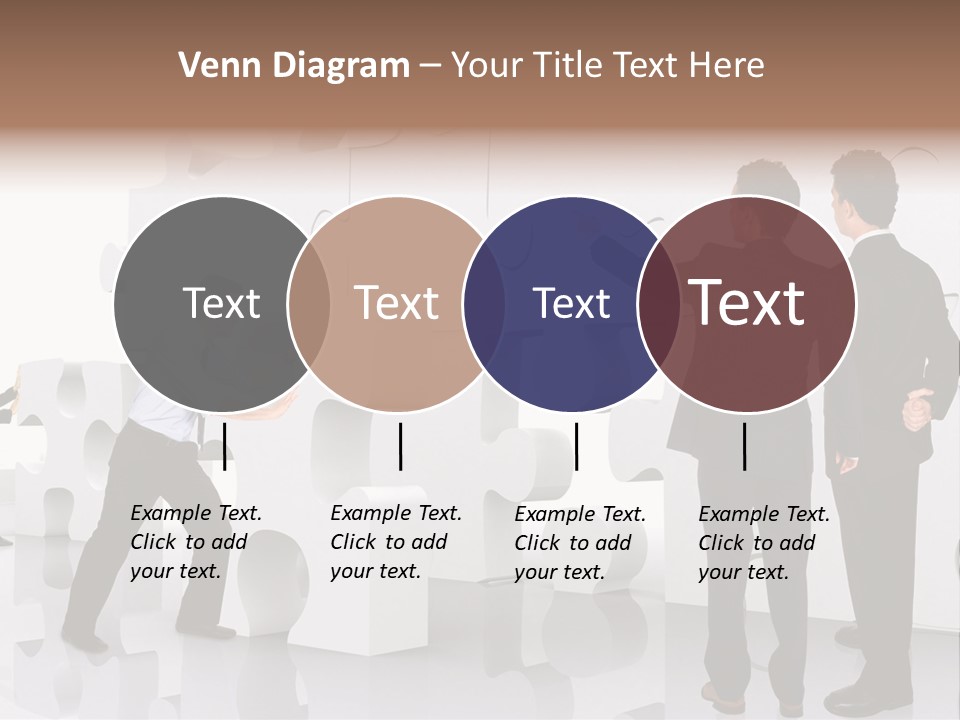 Venn Diagram – Your Title Text Here

Text

Text

Text

Text

Example Text. Click to add your text.

Example Text. Click to add your text.

Example Text. Click to add your text.

Example Text. Click to add your text.